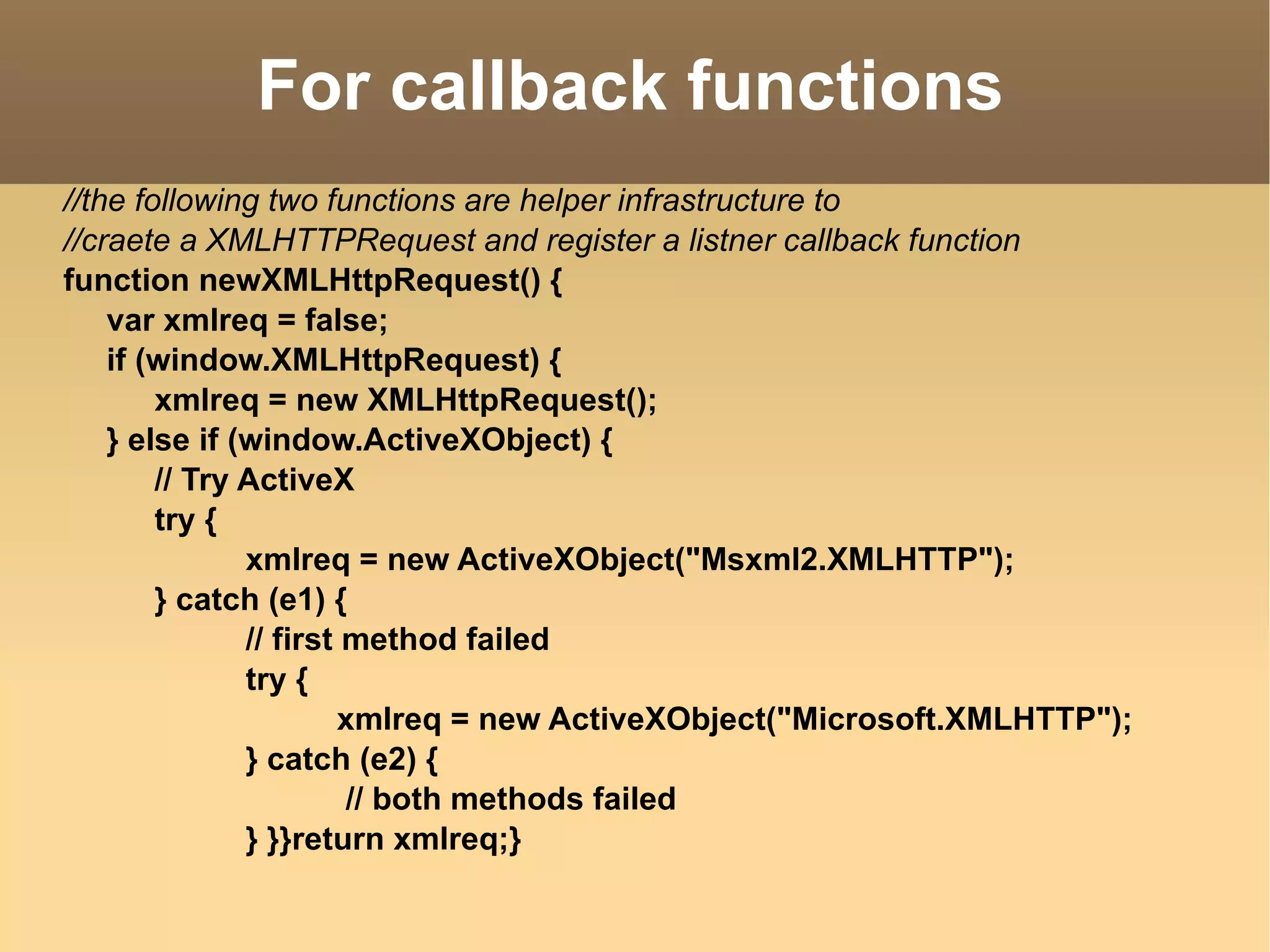 For callback functions

//the following two functions are helper infrastructure to
//craete a XMLHTTPRequest and register a listner callback function
function newXMLHttpRequest() {
var xmlreq = false;
if (window.XMLHttpRequest) {
xmlreq = new XMLHttpRequest();
} else if (window.ActiveXObject) {
// Try ActiveX
try {
xmlreq = new ActiveXObject("Msxml2.XMLHTTP");
} catch (e1) {
// first method failed
try {
xmlreq = new ActiveXObject("Microsoft.XMLHTTP");
} catch (e2) {
// both methods failed
} }}return xmlreq;}